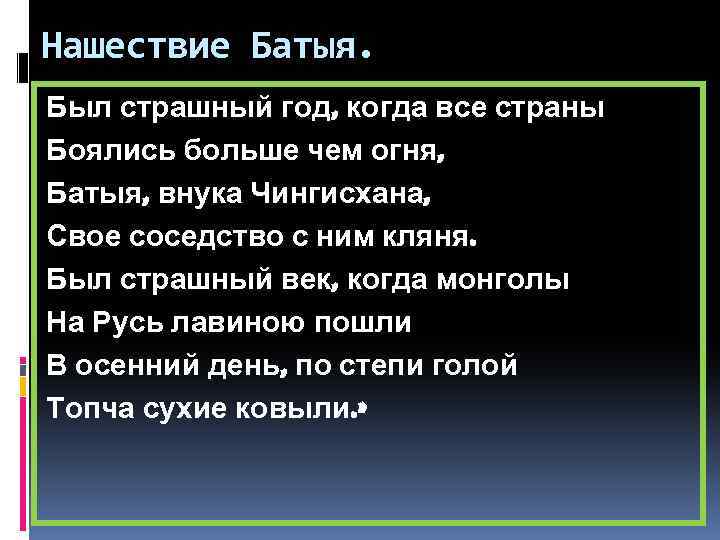 Нашествие Батыя.

Был страшный год, когда все страны
Боялись больше чем огня,
Батыя, внука Чингисхана,
Свое соседство с ним кляня.
Был страшный век, когда монголы
На Русь лавиною пошли
В осенний день, по степи голой
Топча сухие ковыли.»